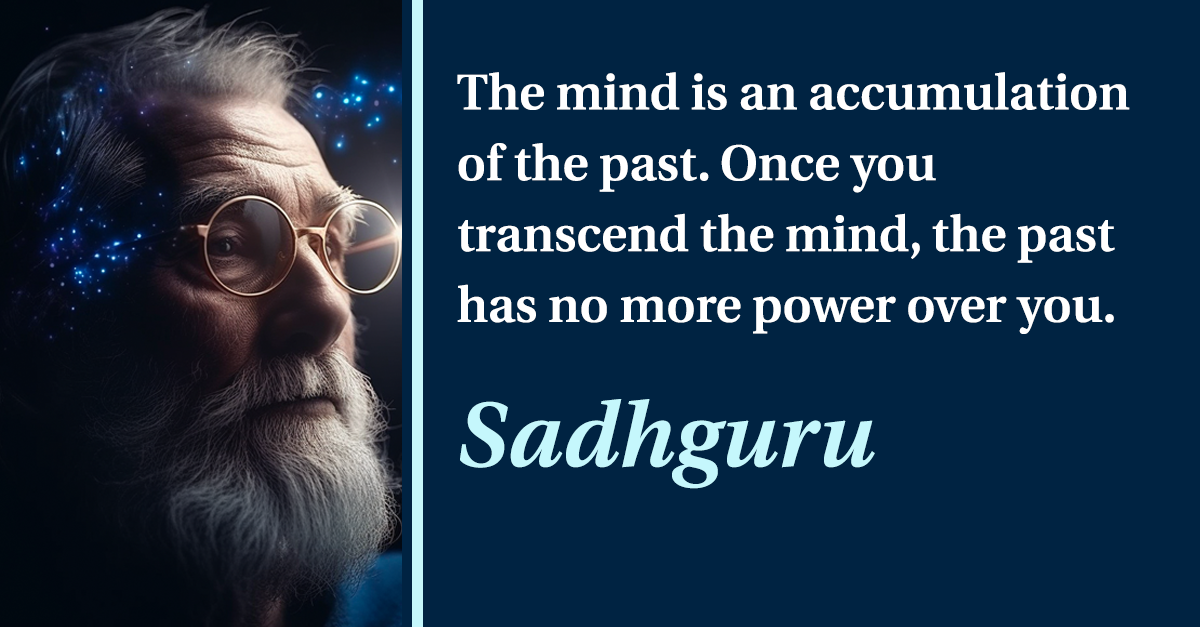 The mind is an accumulation of the past. Once you transcend the mind, the past has no more power over you.

Sadhguru